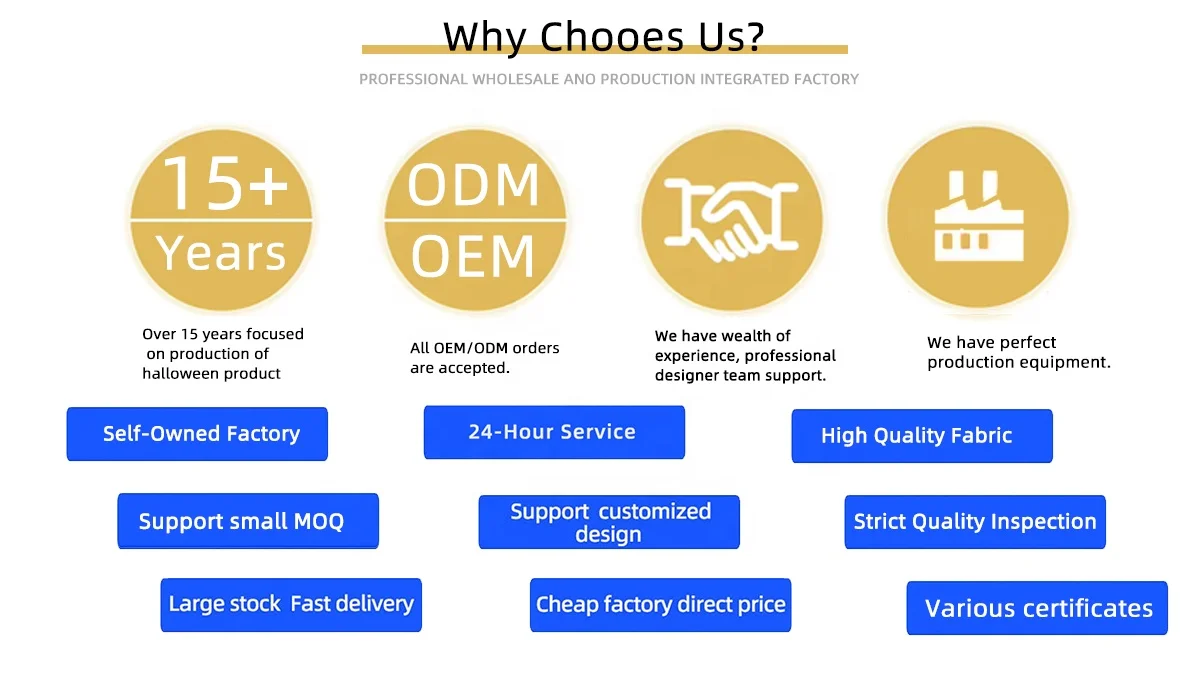 Why Chooes Us?

PROFESSIONAL WHOLESALE ANO PRODUCTION INTEGRATED FACTORY

15+ Years

Over 15 years focused on production of halloween product

ODM OEM

All OEM/ODM orders are accepted.

We have wealth of experience, professional designer team support.

We have perfect production equipment.

Self-Owned Factory

24-Hour Service

High Quality Fabric

Support small MOQ

Support customized design

Strict Quality Inspection

Large stock Fast delivery

Cheap factory direct price

Various certificates